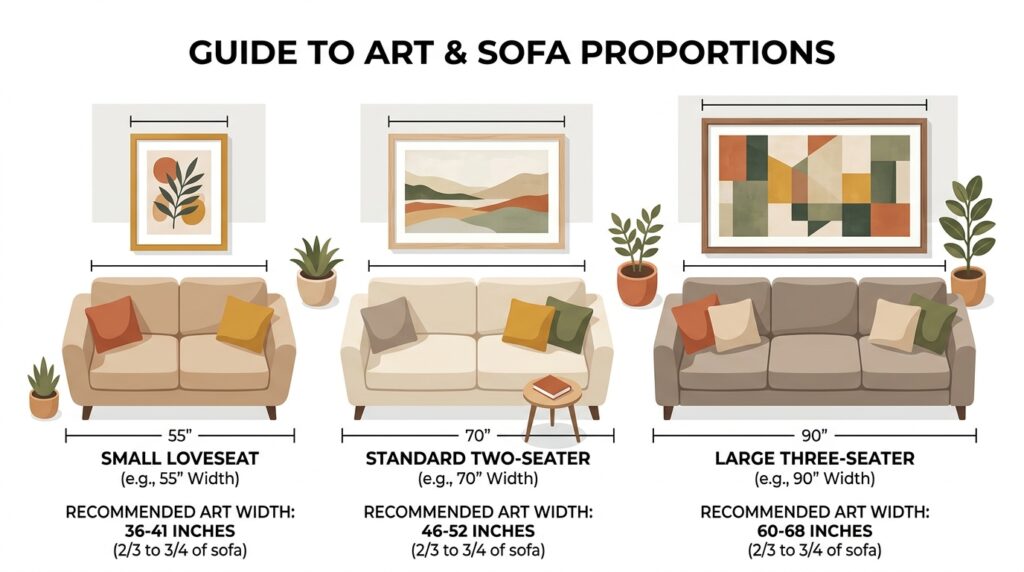 GUIDE TO ART & SOFA PROPORTIONS

55”
SMALL LOVESEAT
(e.g., 55” Width)

RECOMMENDED ART WIDTH:
36-41 INCHES
(2/3 to 3/4 of sofa)

70”
STANDARD TWO-SEATER
(e.g., 70” Width)

RECOMMENDED ART WIDTH:
46-52 INCHES
(2/3 to 3/4 of sofa)

90”
LARGE THREE-SEATER
(e.g., 90” Width)

RECOMMENDED ART WIDTH:
60-68 INCHES
(2/3 to 3/4 of sofa)